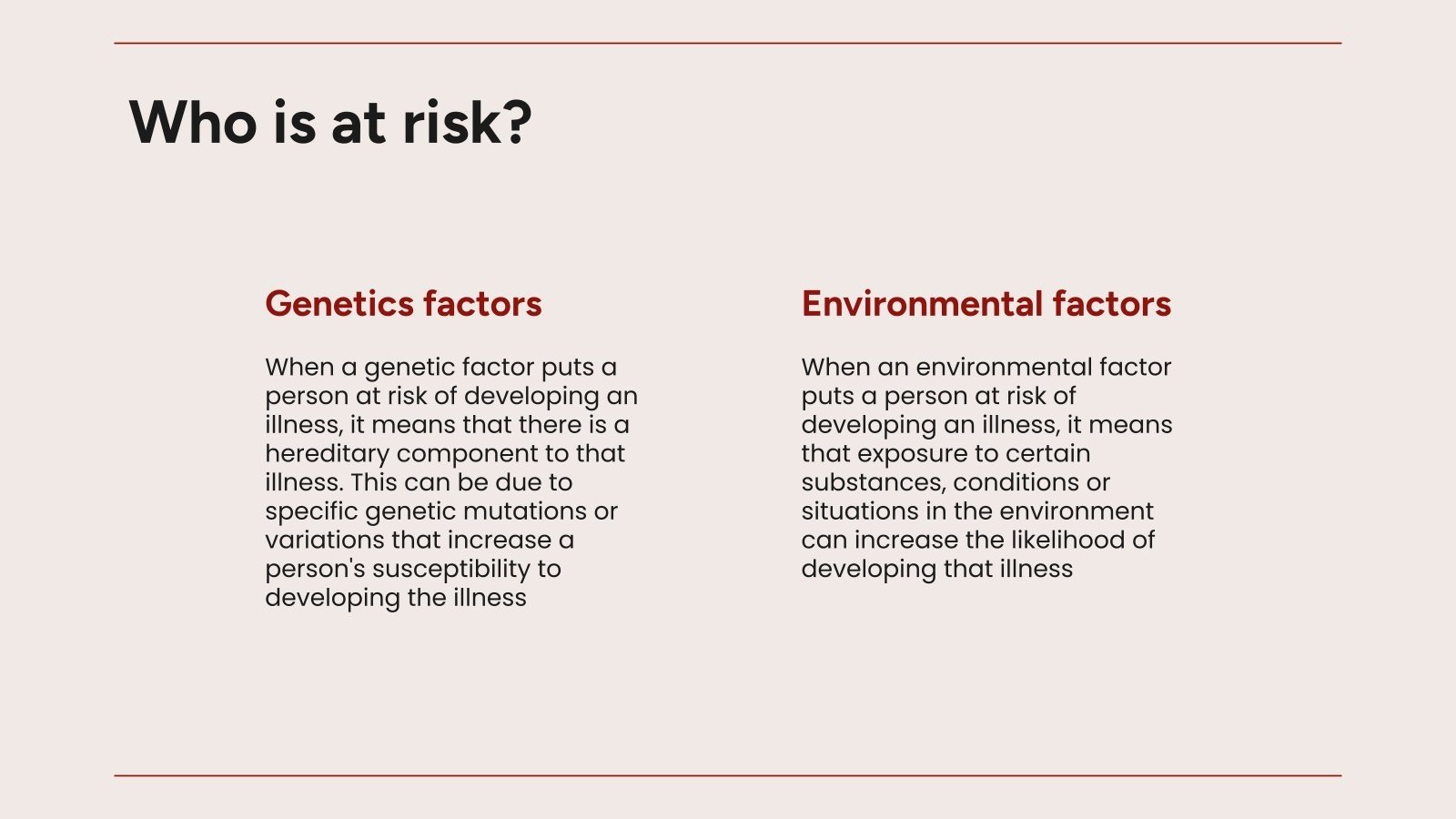 Who is at risk?

Genetics factors

When a genetic factor puts a person at risk of developing an illness, it means that there is a hereditary component to that illness. This can be due to specific genetic mutations or variations that increase a person's susceptibility to developing the illness

Environmental factors

When an environmental factor puts a person at risk of developing an illness, it means that exposure to certain substances, conditions or situations in the environment can increase the likelihood of developing that illness